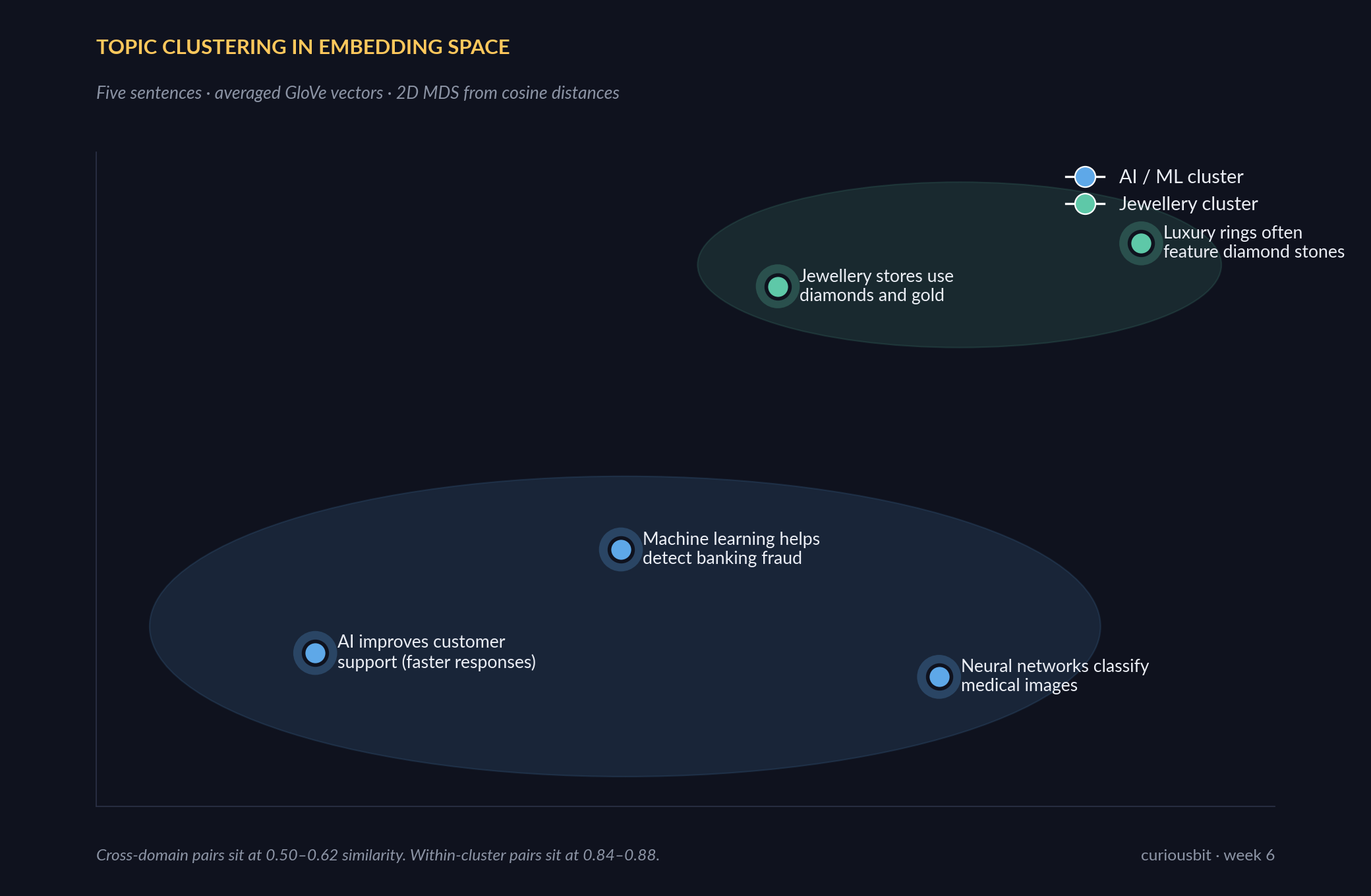 TOPIC CLUSTERING IN EMBEDDING SPACE

Five sentences · averaged GloVe vectors · 2D MDS from cosine distances

AI / ML cluster
Jewellery cluster

Luxury rings often feature diamond stones

Jewellery stores use diamonds and gold

Machine learning helps detect banking fraud

AI improves customer support (faster responses)

Neural networks classify medical images

Cross-domain pairs sit at 0.50–0.62 similarity. Within-cluster pairs sit at 0.84–0.88.

curiousbit · week 6